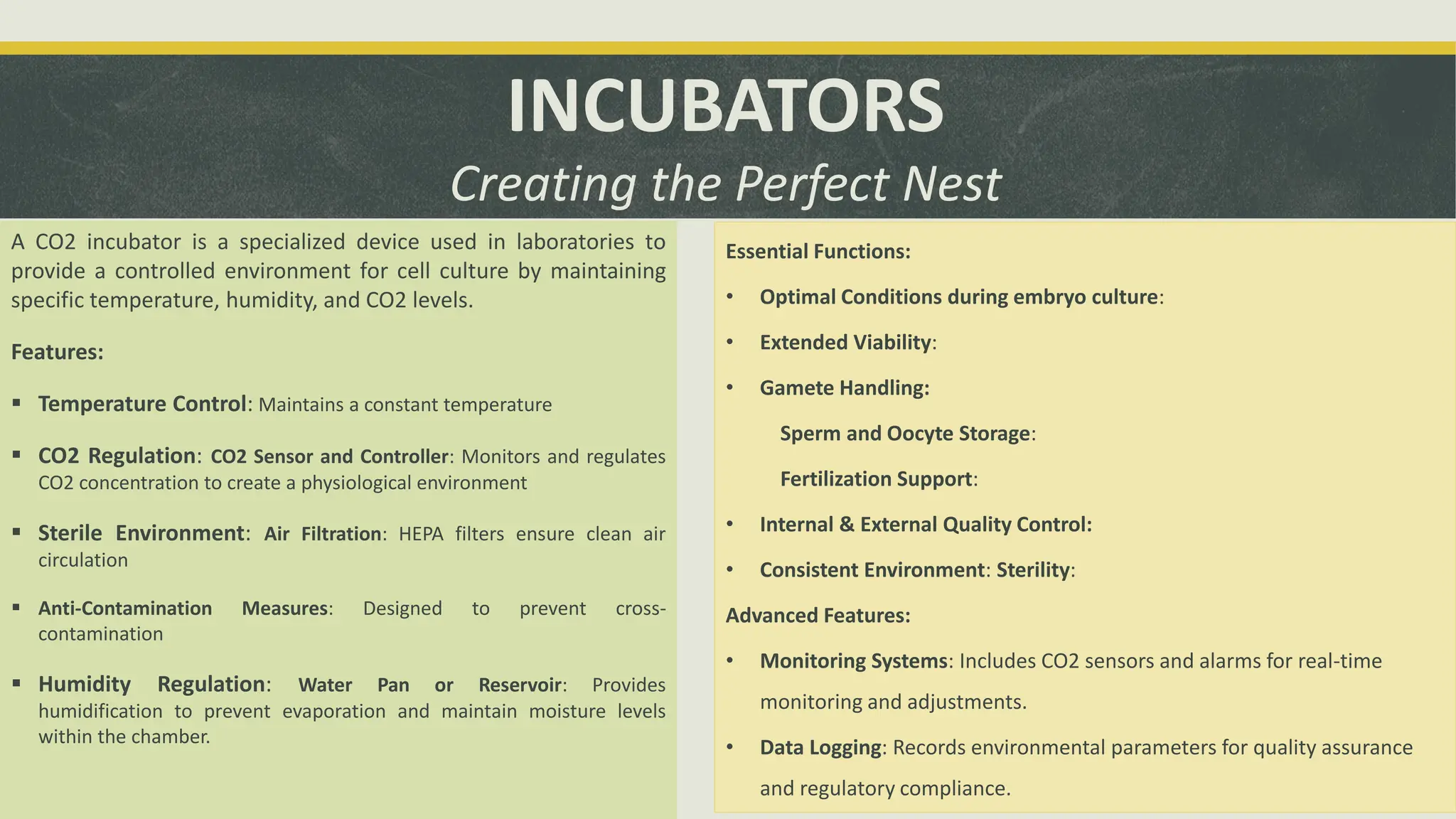 INCUBATORS

Creating the Perfect Nest

A CO2 incubator is a specialized device used in laboratories to provide a controlled environment for cell culture by maintaining specific temperature, humidity, and CO2 levels.

Features:

▪ Temperature Control: Maintains a constant temperature

▪ CO2 Regulation: CO2 Sensor and Controller: Monitors and regulates CO2 concentration to create a physiological environment

▪ Sterile Environment: Air Filtration: HEPA filters ensure clean air circulation

▪ Anti-Contamination Measures: Designed to prevent cross-contamination

▪ Humidity Regulation: Water Pan or Reservoir: Provides humidification to prevent evaporation and maintain moisture levels within the chamber.

Essential Functions:

• Optimal Conditions during embryo culture:

• Extended Viability:

• Gamete Handling:

Sperm and Oocyte Storage:

Fertilization Support:

• Internal & External Quality Control:

• Consistent Environment: Sterility:

Advanced Features:

• Monitoring Systems: Includes CO2 sensors and alarms for real-time monitoring and adjustments.

• Data Logging: Records environmental parameters for quality assurance and regulatory compliance.